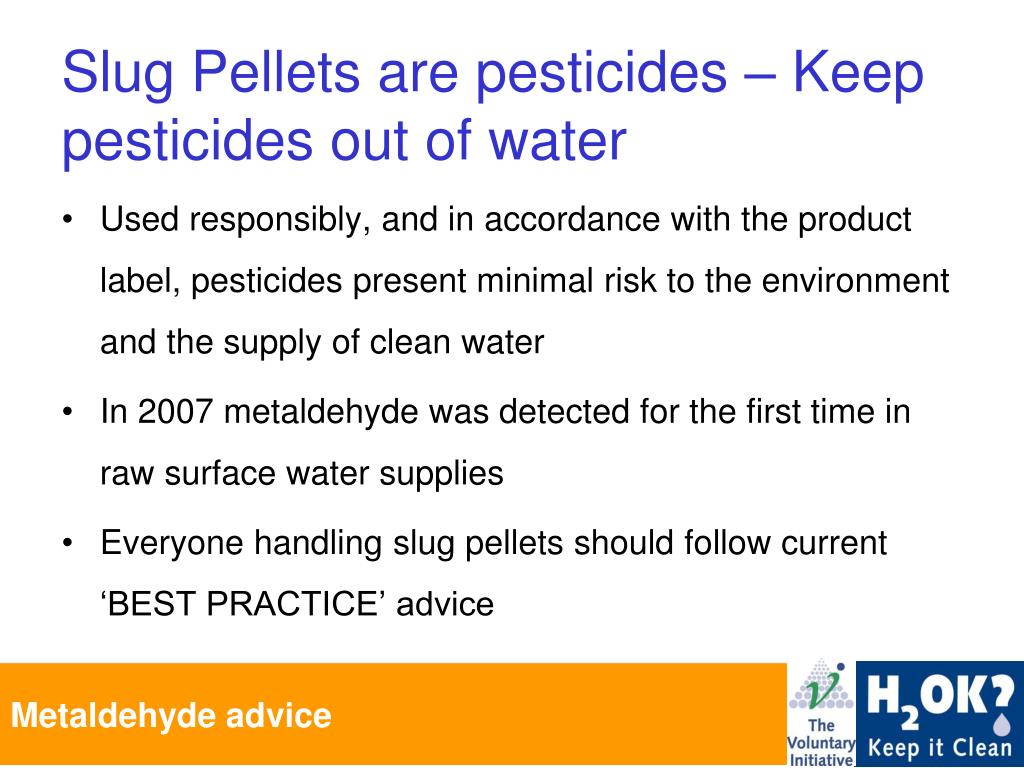 Slug Pellets are pesticides – Keep pesticides out of water

• Used responsibly, and in accordance with the product label, pesticides present minimal risk to the environment and the supply of clean water

• In 2007 metaldehyde was detected for the first time in raw surface water supplies

• Everyone handling slug pellets should follow current ‘BEST PRACTICE’ advice

Metaldehyde advice

The Voluntary Initiative

$H_2OK?$
Keep it Clean